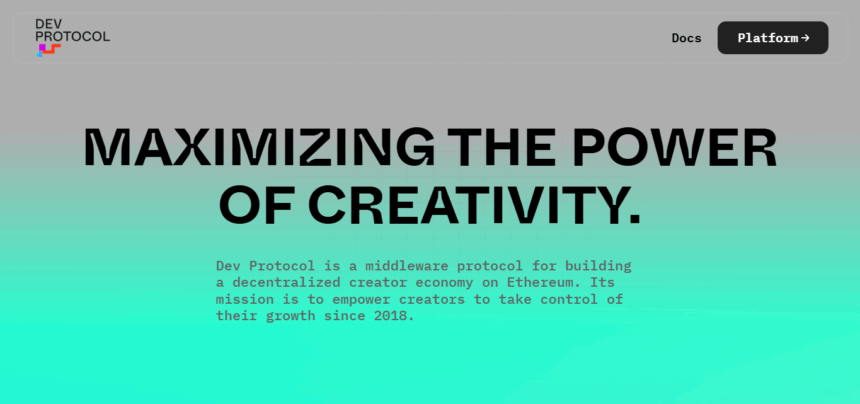 DEV
PROTOCOL

Docs

Platform →

MAXIMIZING THE POWER OF CREATIVITY.

Dev Protocol is a middleware protocol for building a decentralized creator economy on Ethereum. Its mission is to empower creators to take control of their growth since 2018.